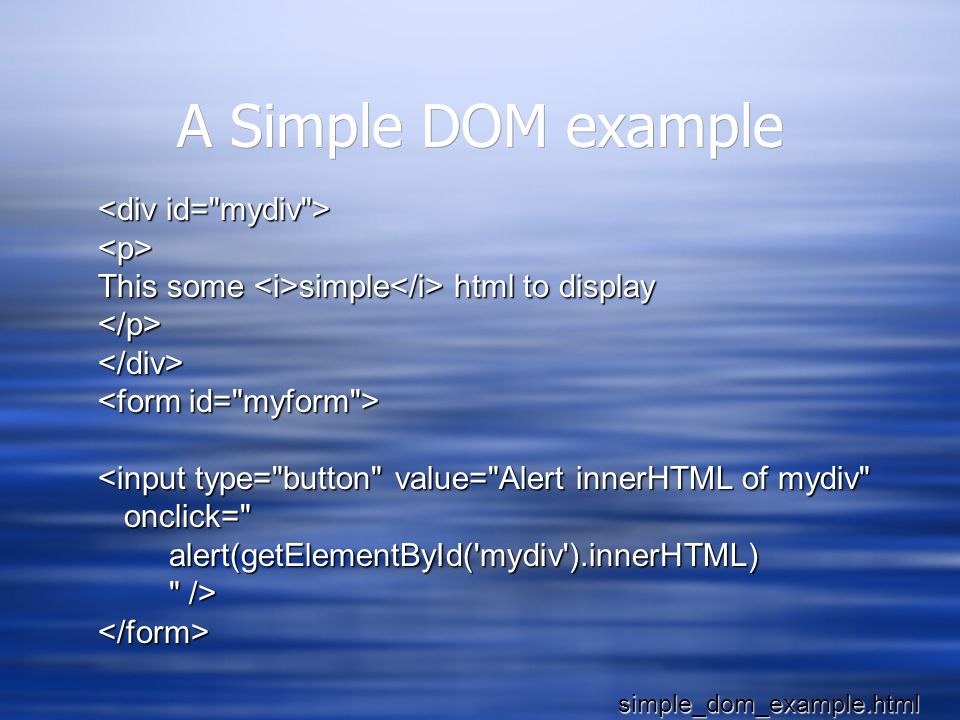 A Simple DOM example

<div id="mydiv">
<p>
This some <i>simple</i> html to display
</p>
</div>
<form id="myform">

<input type="button" value="Alert innerHTML of mydiv"
onclick="
alert(getElementById('mydiv').innerHTML)
" />
</form>

simple_dom_example.html